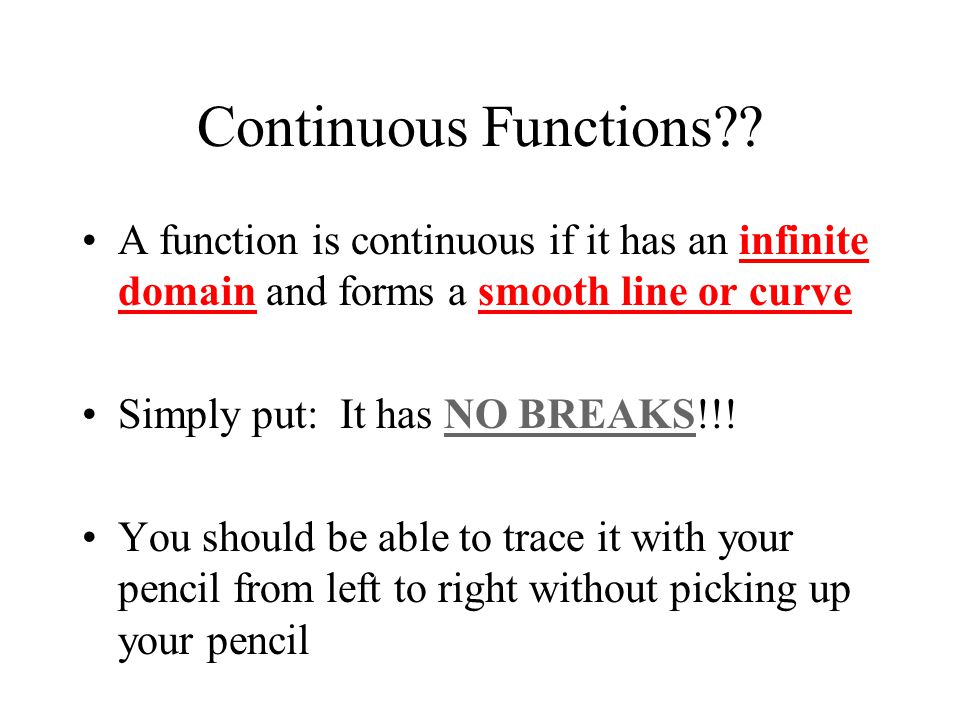 Continuous Functions??

• A function is continuous if it has an infinite domain and forms a smooth line or curve

• Simply put: It has NO BREAKS!!!

• You should be able to trace it with your pencil from left to right without picking up your pencil